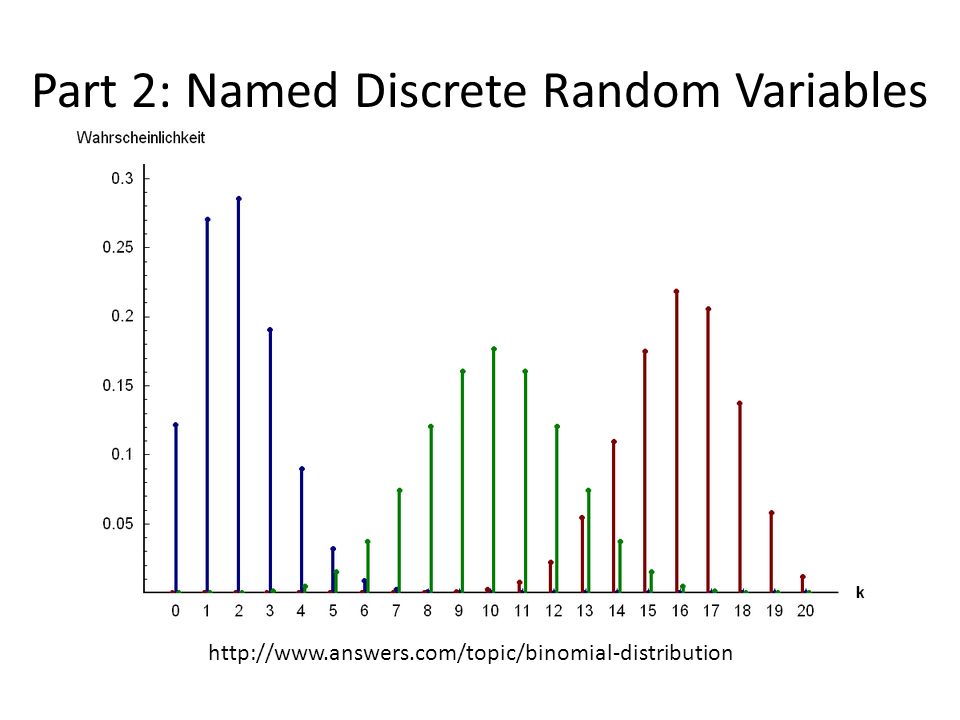 Part 2: Named Discrete Random Variables

Wahrscheinlichkeit

0.3
0.25
0.2
0.15
0.1
0.05

0 1 2 3 4 5 6 7 8 9 10 11 12 13 14 15 16 17 18 19 20 k

http://www.answers.com/topic/binomial-distribution